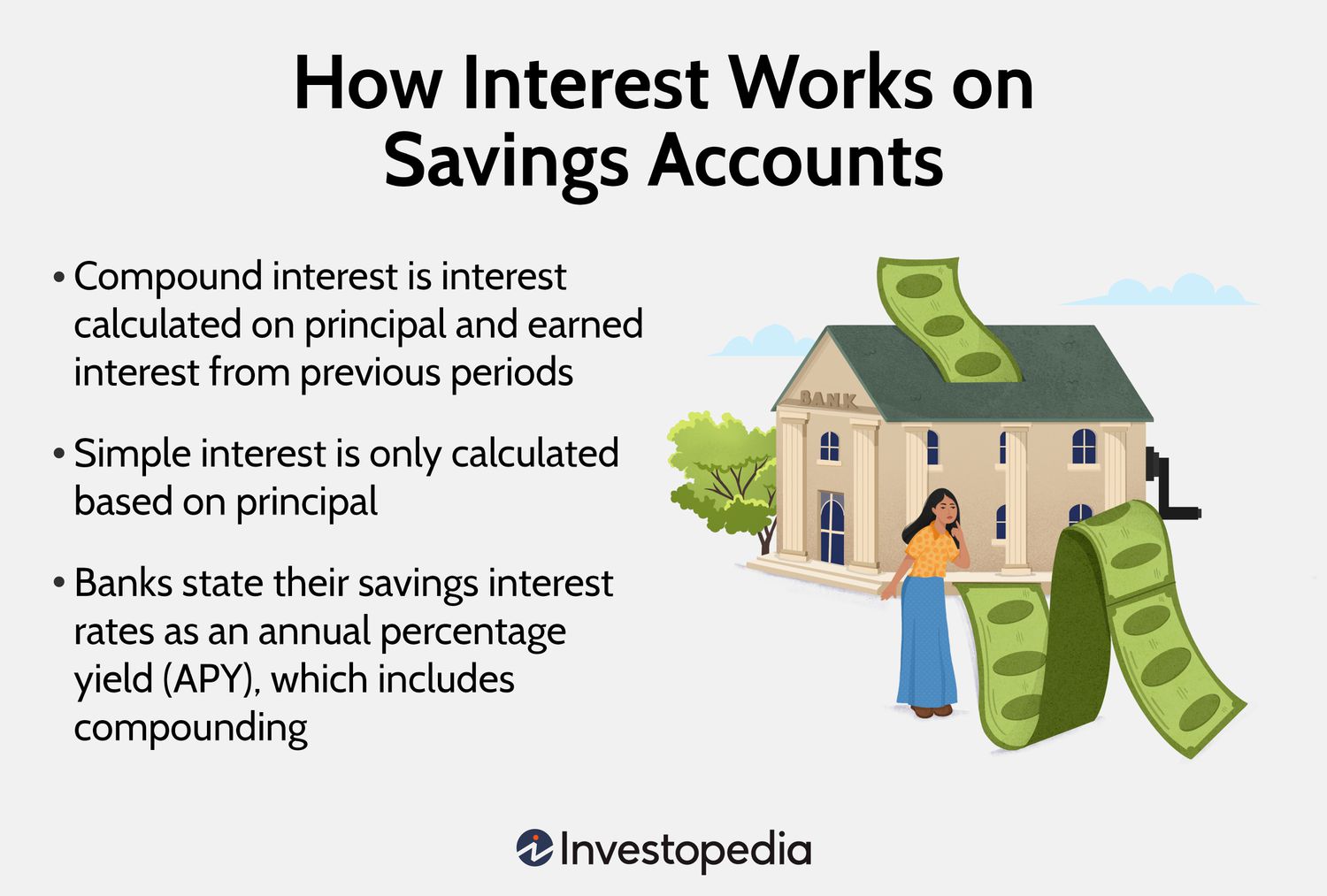 How Interest Works on Savings Accounts

• Compound interest is interest calculated on principal and earned interest from previous periods

• Simple interest is only calculated based on principal

• Banks state their savings interest rates as an annual percentage yield (APY), which includes compounding

BANK

Investopedia